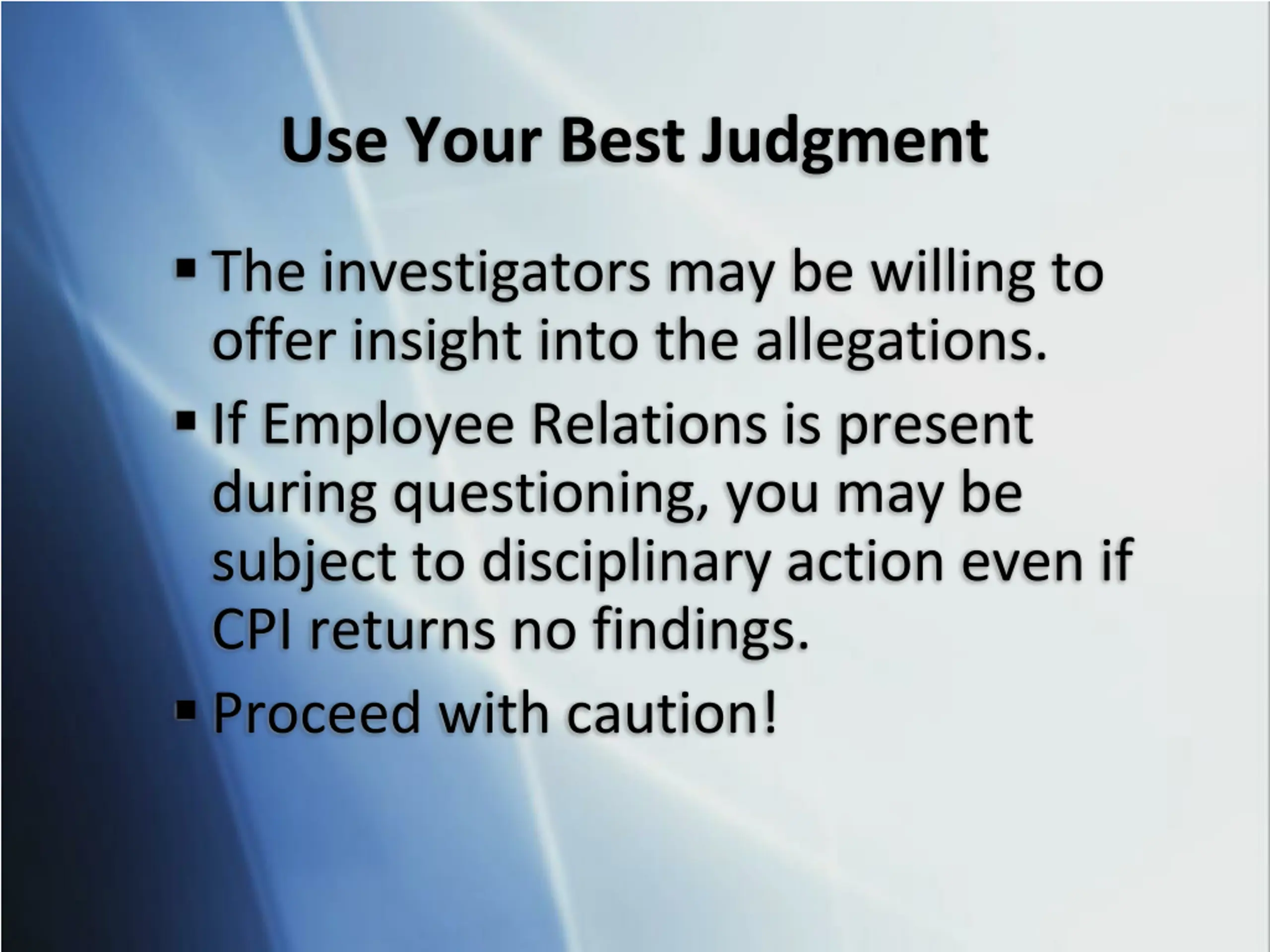 Use Your Best Judgment

▪ The investigators may be willing to offer insight into the allegations.

▪ If Employee Relations is present during questioning, you may be subject to disciplinary action even if CPI returns no findings.

▪ Proceed with caution!